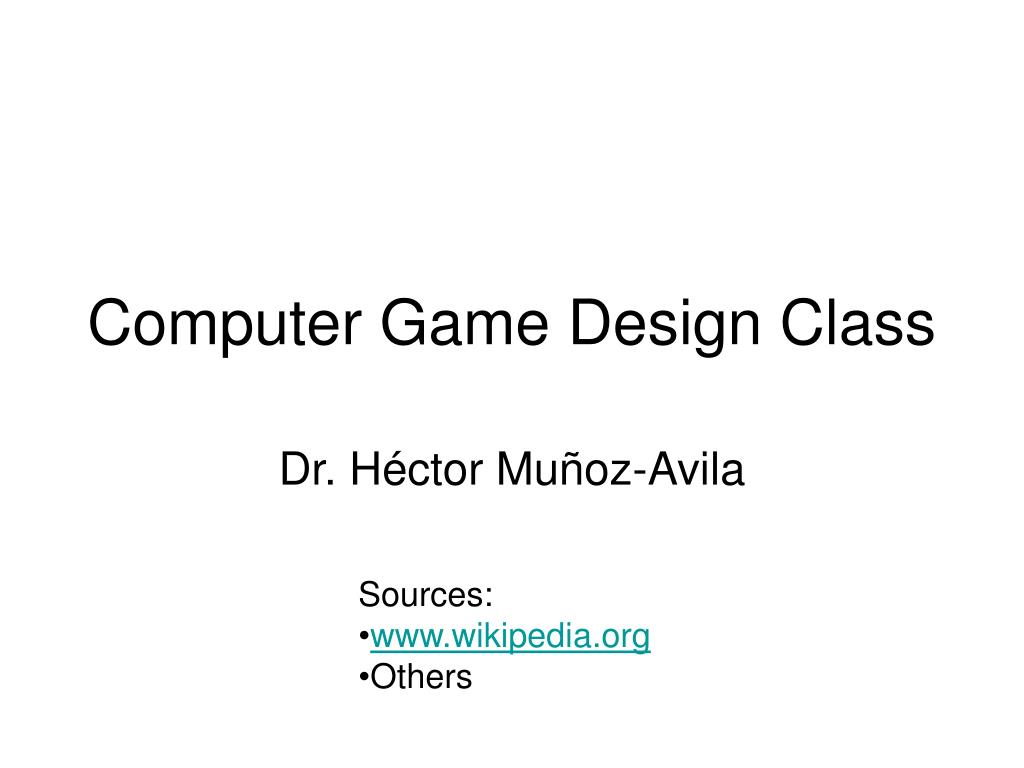 Computer Game Design Class

Dr. Héctor Muñoz-Avila

Sources:
•www.wikipedia.org
•Others